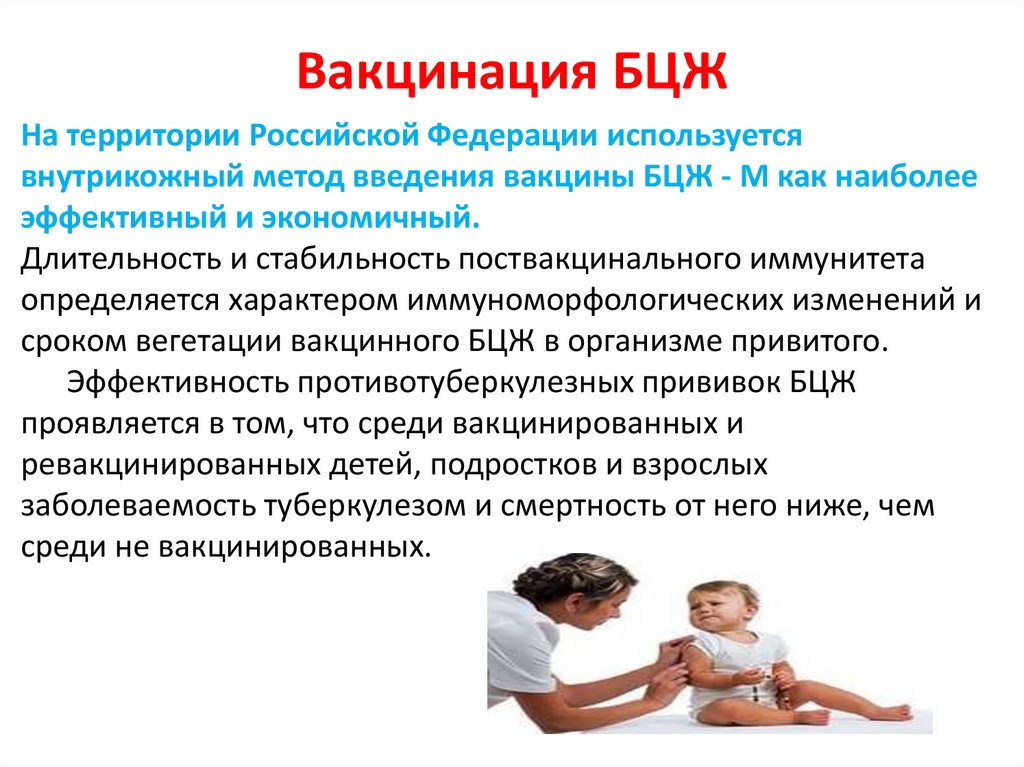 Вакцинация БЦЖ

На территории Российской Федерации используется внутрикожный метод введения вакцины БЦЖ - М как наиболее эффективный и экономичный.

Длительность и стабильность поствакцинального иммунитета определяется характером иммуноморфологических изменений и сроком вегетации вакцинного БЦЖ в организме привитого.

Эффективность противотуберкулезных прививок БЦЖ проявляется в том, что среди вакцинированных и ревакцинированных детей, подростков и взрослых заболеваемость туберкулезом и смертность от него ниже, чем среди не вакцинированных.